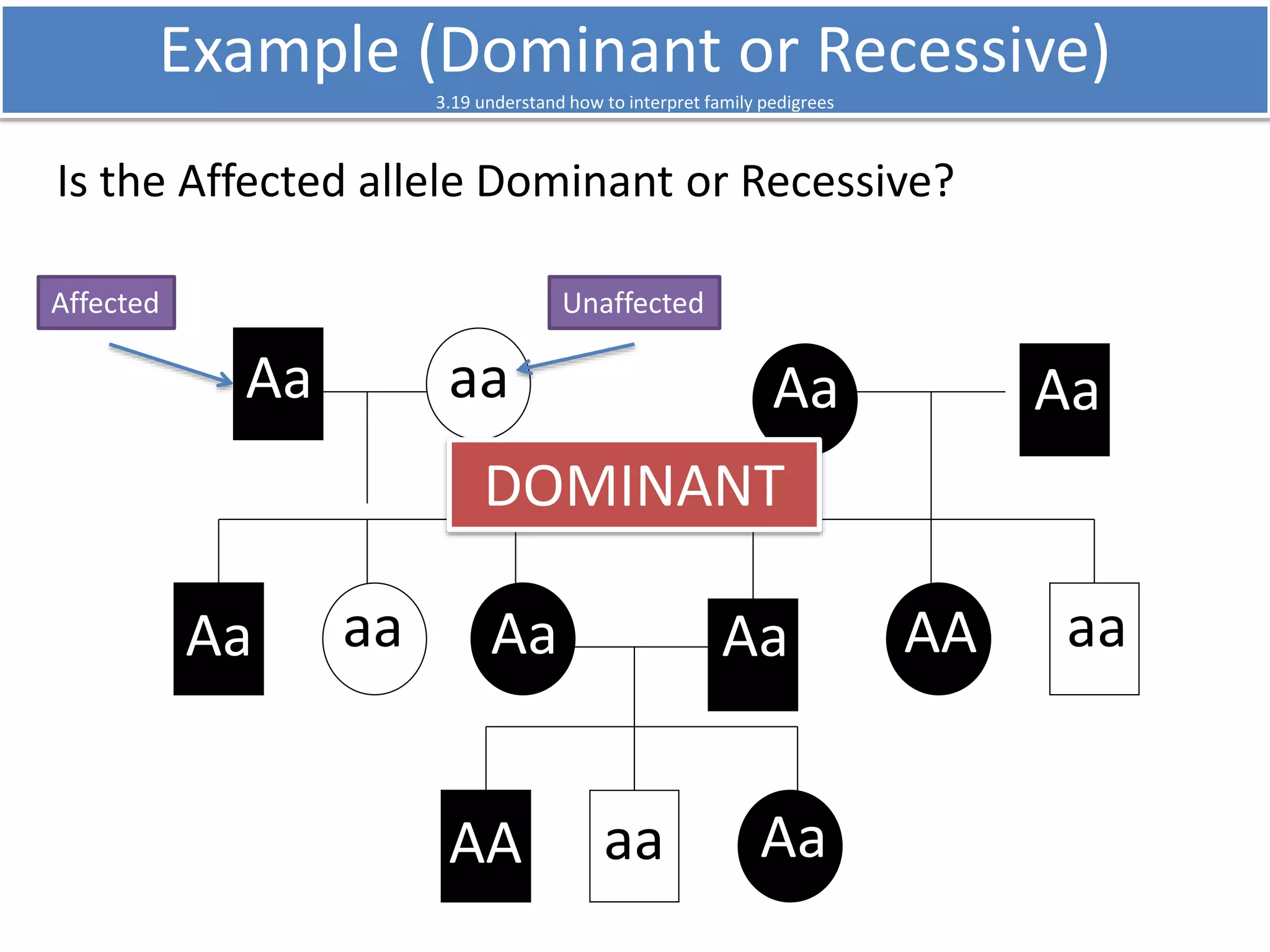 Example (Dominant or Recessive)

3.19 understand how to interpret family pedigrees

Is the Affected allele Dominant or Recessive?

Affected

Unaffected

Aa

aa

Aa

Aa

DOMINANT

Aa

aa

Aa

Aa

AA

aa

AA

aa

Aa